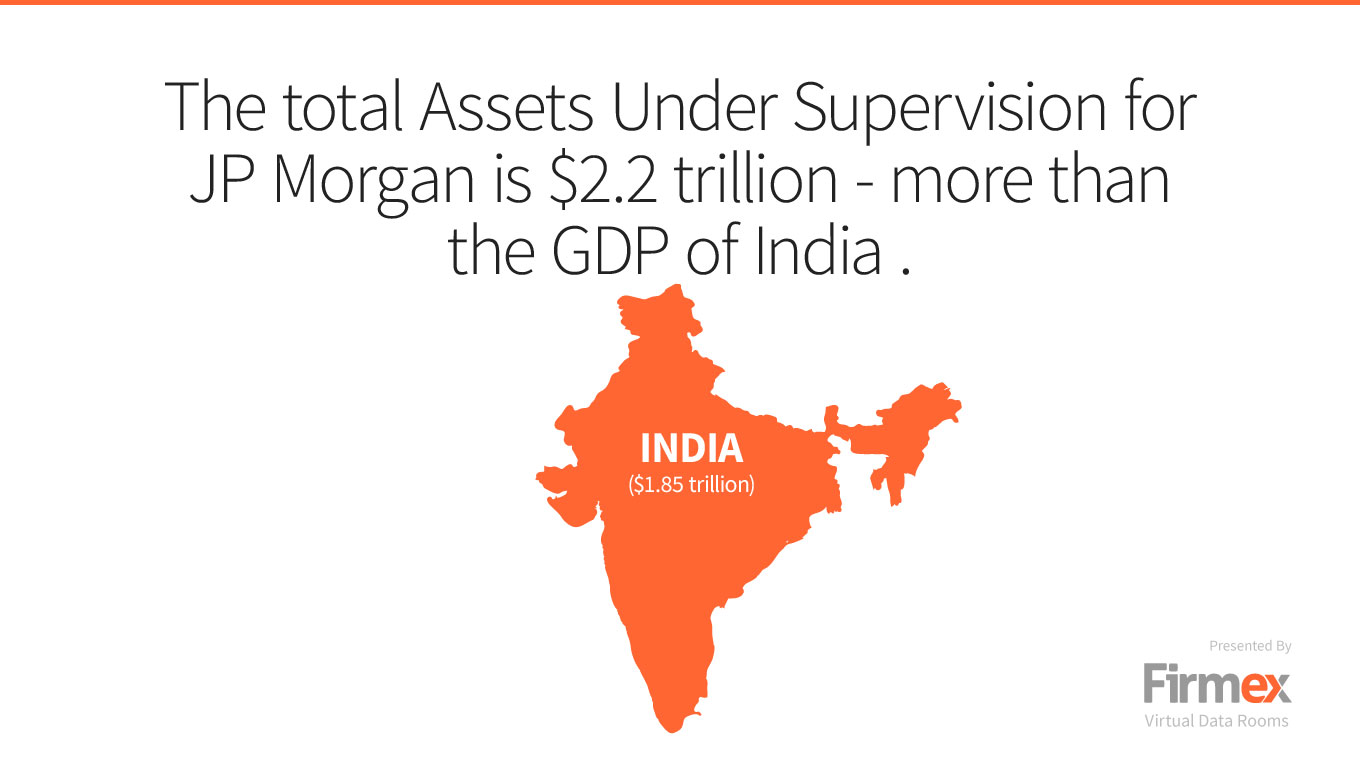 The total Assets Under Supervision for JP Morgan is \$2.2 trillion - more than the GDP of India .

INDIA
(\$1.85 trillion)

Presented By
Firmex
Virtual Data Rooms